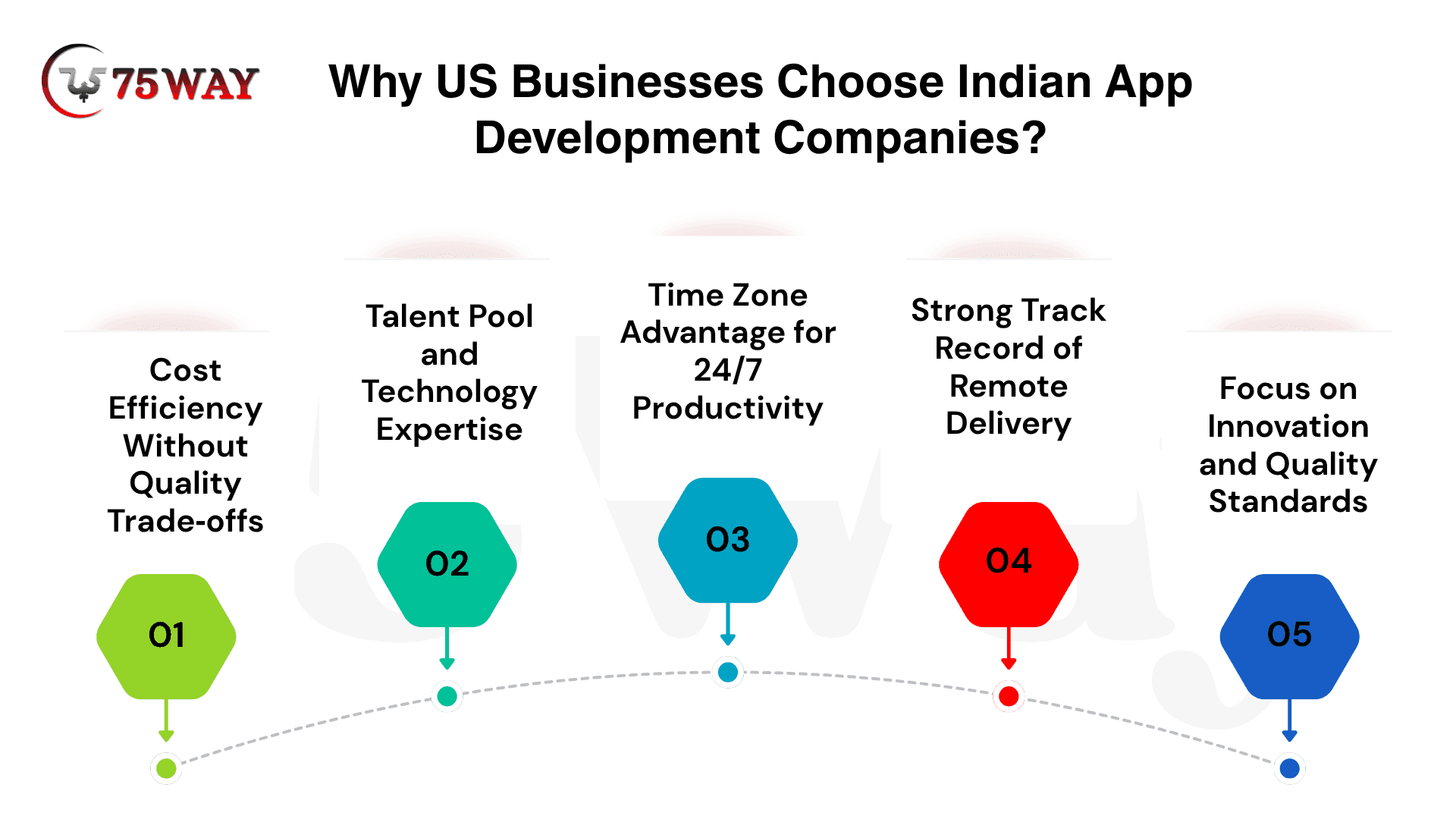 75WAY

Why US Businesses Choose Indian App Development Companies?

Cost Efficiency Without Quality Trade-offs

01

Talent Pool and Technology Expertise

02

Time Zone Advantage for 24/7 Productivity

03

Strong Track Record of Remote Delivery

04

Focus on Innovation and Quality Standards

05